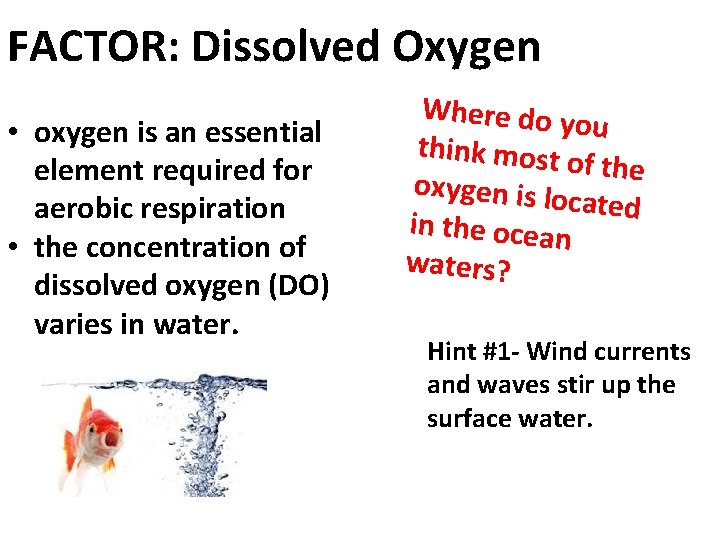 FACTOR: Dissolved Oxygen

• oxygen is an essential element required for aerobic respiration
• the concentration of dissolved oxygen (DO) varies in water.

Where do you think most of the oxygen is located in the ocean waters?

Hint #1- Wind currents and waves stir up the surface water.